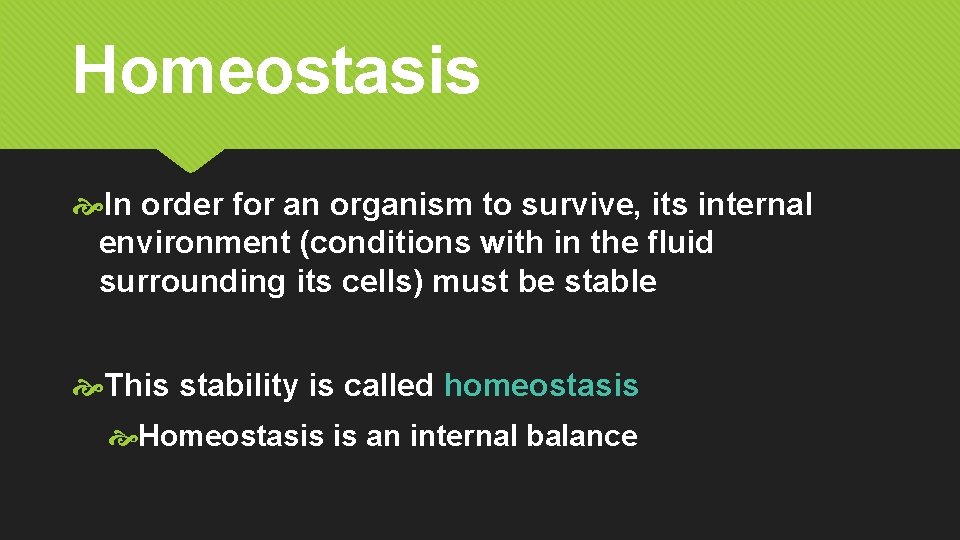 Homeostasis

In order for an organism to survive, its internal environment (conditions with in the fluid surrounding its cells) must be stable

This stability is called homeostasis

Homeostasis is an internal balance